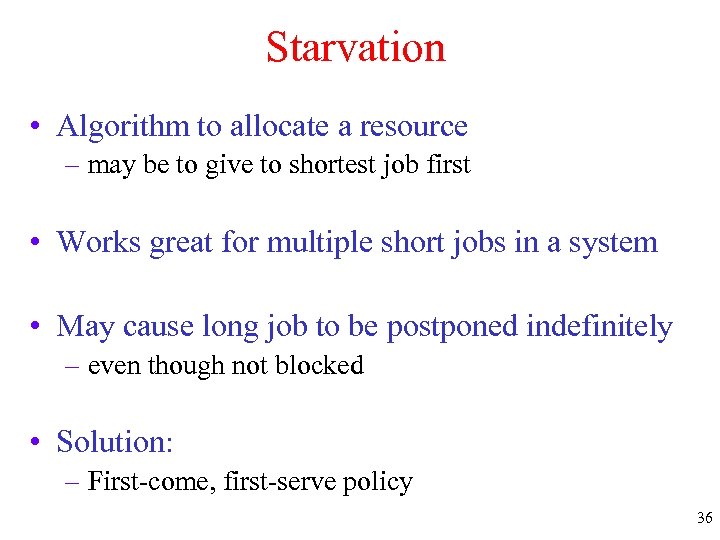 Starvation

• Algorithm to allocate a resource
– may be to give to shortest job first

• Works great for multiple short jobs in a system

• May cause long job to be postponed indefinitely
– even though not blocked

• Solution:
– First-come, first-serve policy

36